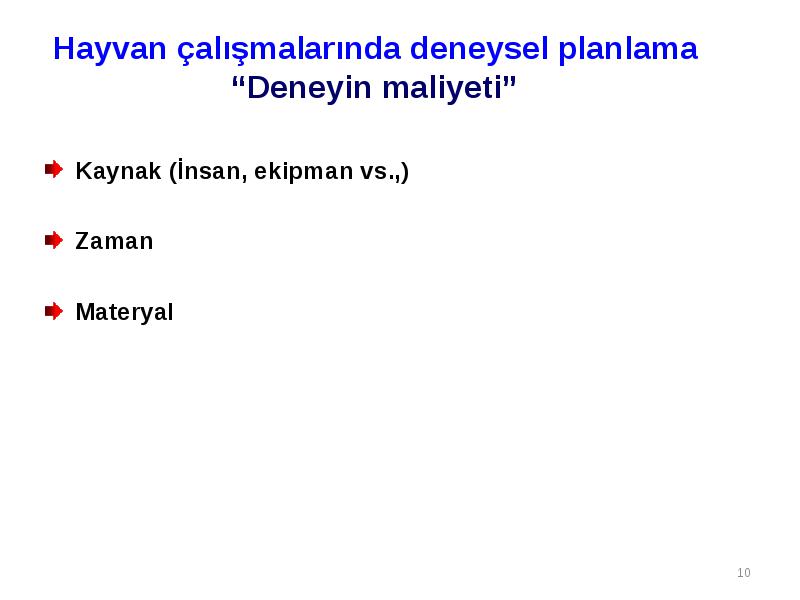 Hayvan çalışmalarında deneysel planlama
“Deneyin maliyeti”

Kaynak (İnsan, ekipman vs.,)

Zaman

Materyal

10